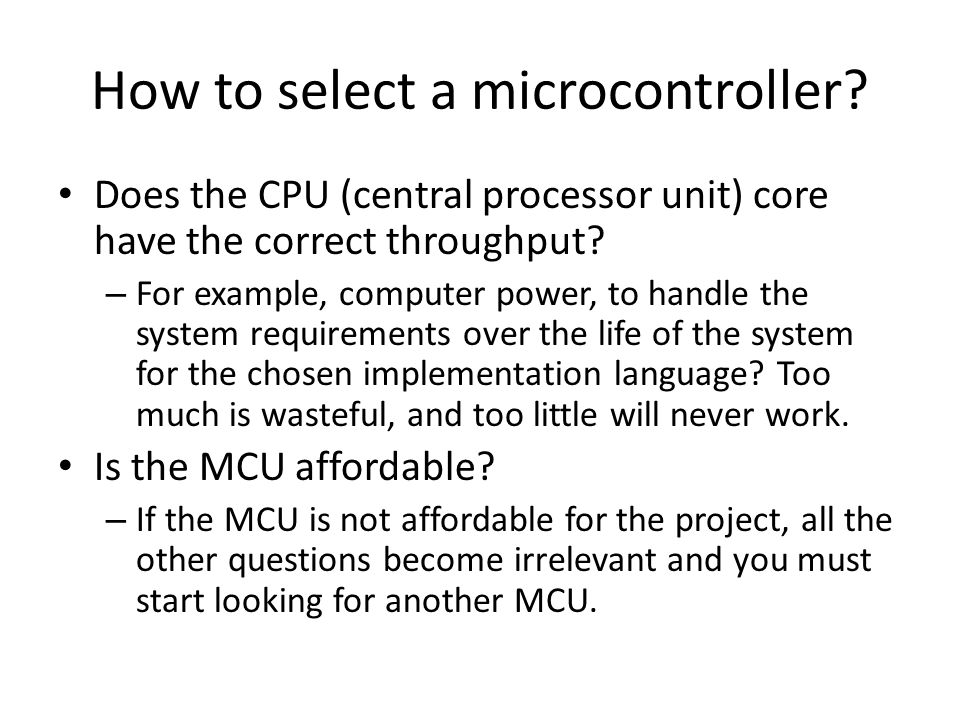 How to select a microcontroller?

• Does the CPU (central processor unit) core have the correct throughput?
– For example, computer power, to handle the system requirements over the life of the system for the chosen implementation language? Too much is wasteful, and too little will never work.

• Is the MCU affordable?
– If the MCU is not affordable for the project, all the other questions become irrelevant and you must start looking for another MCU.